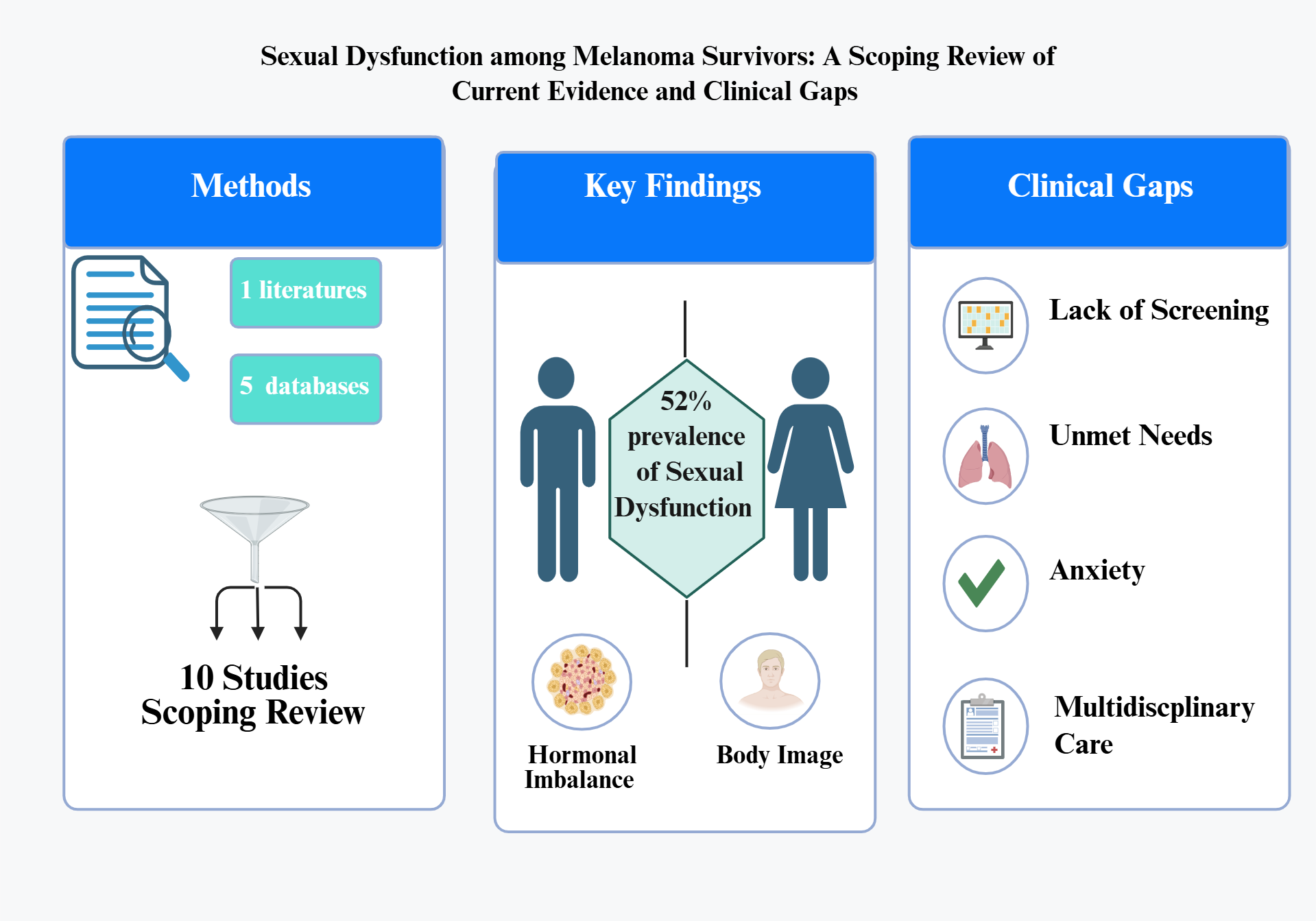 Sexual Dysfunction among Melanoma Survivors: A Scoping Review of Current Evidence and Clinical Gaps

Methods

1 literatures

5 databases

10 Studies
Scoping Review

Key Findings

52% prevalence of Sexual Dysfunction

Hormonal Imbalance

Body Image

Clinical Gaps

Lack of Screening

Unmet Needs

Anxiety

Multidiscplinary Care